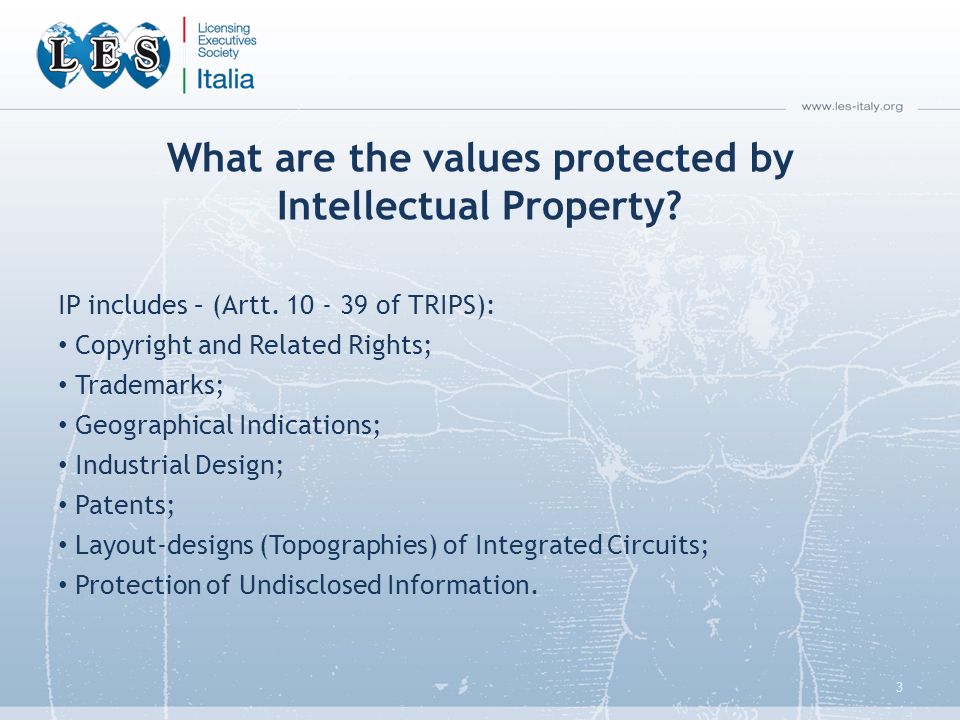 LES Licensing Executives Society Italia

www.les-italy.org

What are the values protected by Intellectual Property?

IP includes – (Artt. 10 - 39 of TRIPS):
• Copyright and Related Rights;
• Trademarks;
• Geographical Indications;
• Industrial Design;
• Patents;
• Layout-designs (Topographies) of Integrated Circuits;
• Protection of Undisclosed Information.

3